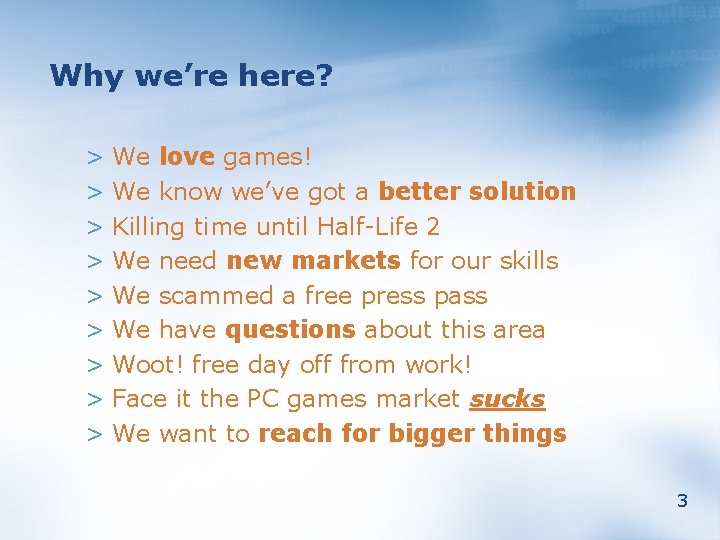 Why we're here?

> We love games!
> We know we've got a better solution
> Killing time until Half-Life 2
> We need new markets for our skills
> We scammed a free press pass
> We have questions about this area
> Woot! free day off from work!
> Face it the PC games market sucks
> We want to reach for bigger things

3